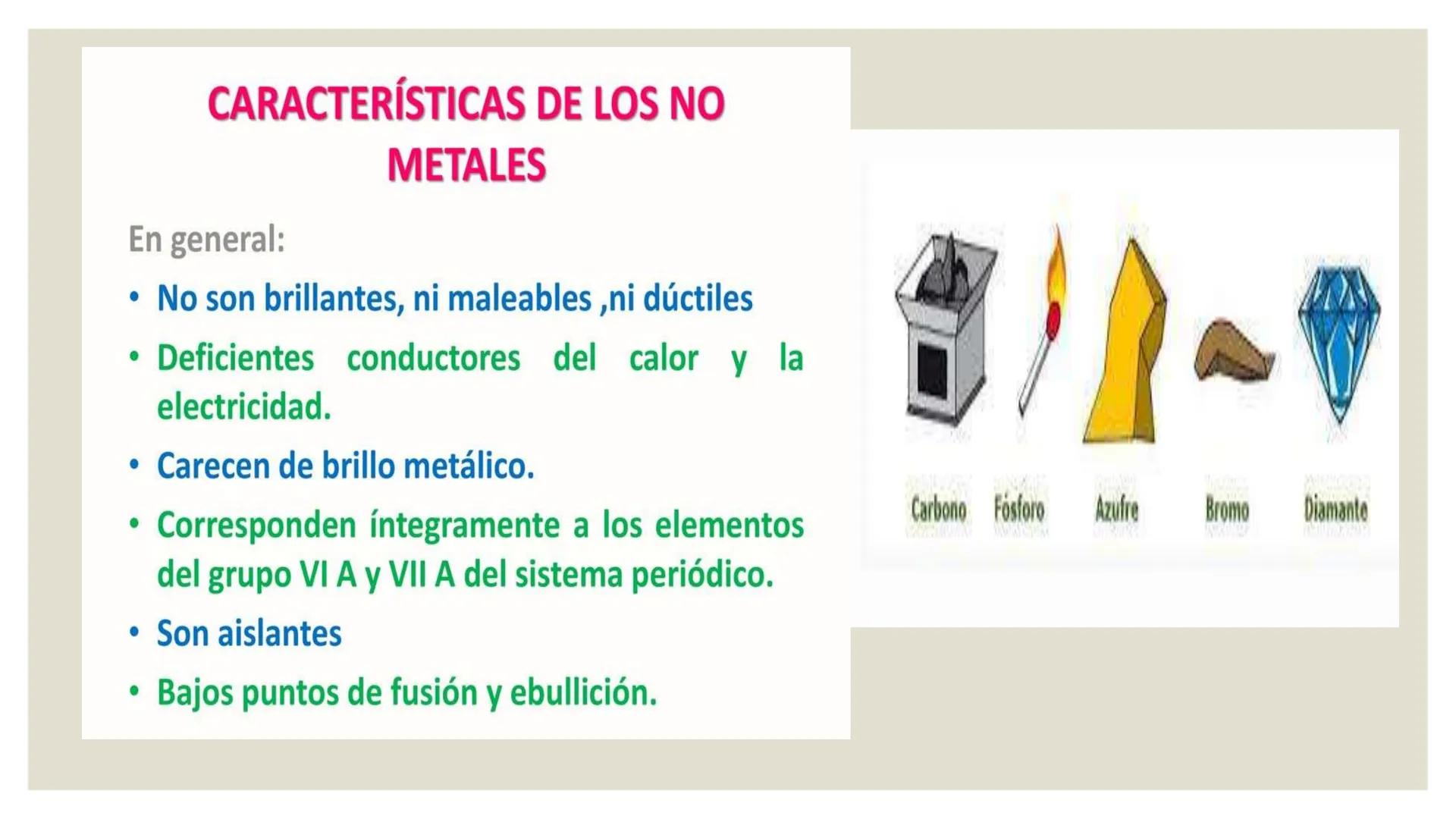 CARACTERÍSTICAS DE LOS NO METALES

En general:

• No son brillantes, ni maleables ,ni dúctiles

• Deficientes conductores del calor y la electricidad.

• Carecen de brillo metálico.

• Corresponden íntegramente a los elementos del grupo VI A y VII A del sistema periódico.

• Son aislantes

• Bajos puntos de fusión y ebullición.

Carbono Fósforo Azufre Bromo Diamante